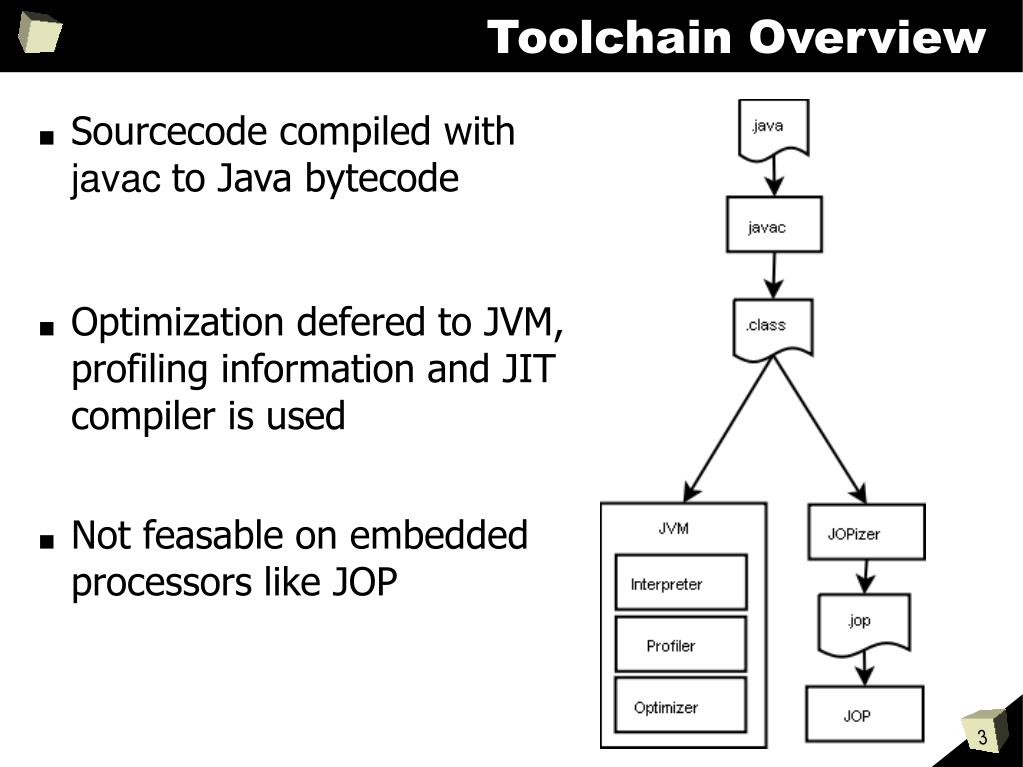 Toolchain Overview

■ Sourcecode compiled with javac to Java bytecode

■ Optimization defered to JVM, profiling information and JIT compiler is used

■ Not feasable on embedded processors like JOP

.java

javac

.class

JVM

Interpreter

Profiler

Optimizer

JOPizer

.jop

JOP

3